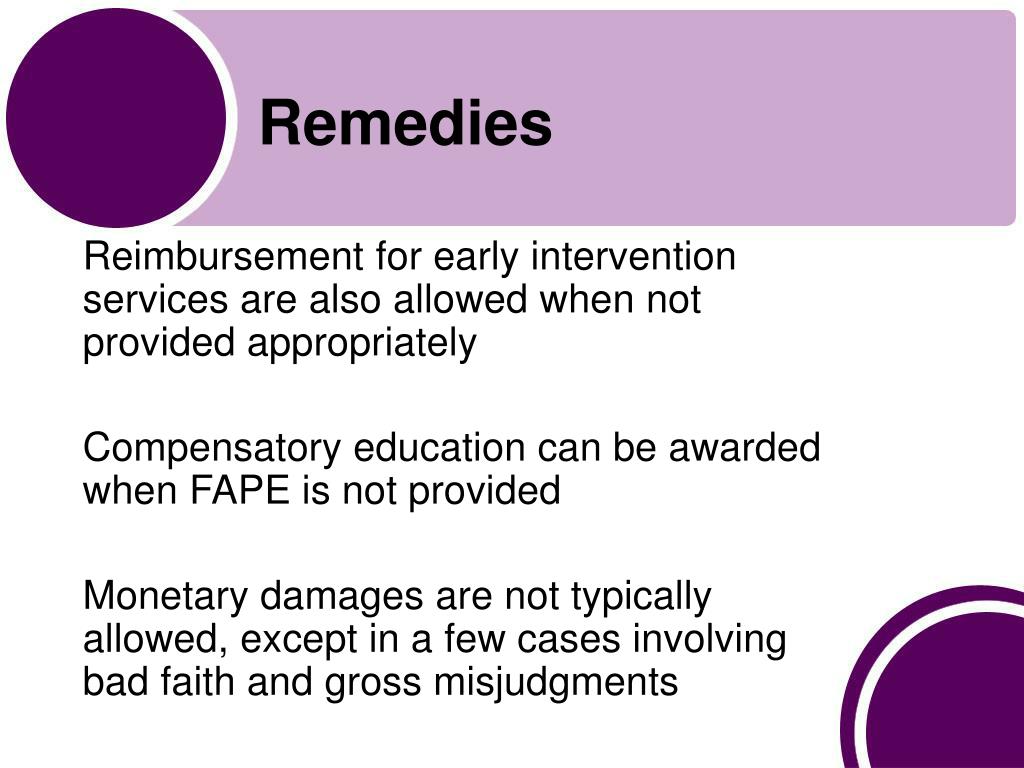 Remedies

Reimbursement for early intervention services are also allowed when not provided appropriately

Compensatory education can be awarded when FAPE is not provided

Monetary damages are not typically allowed, except in a few cases involving bad faith and gross misjudgments